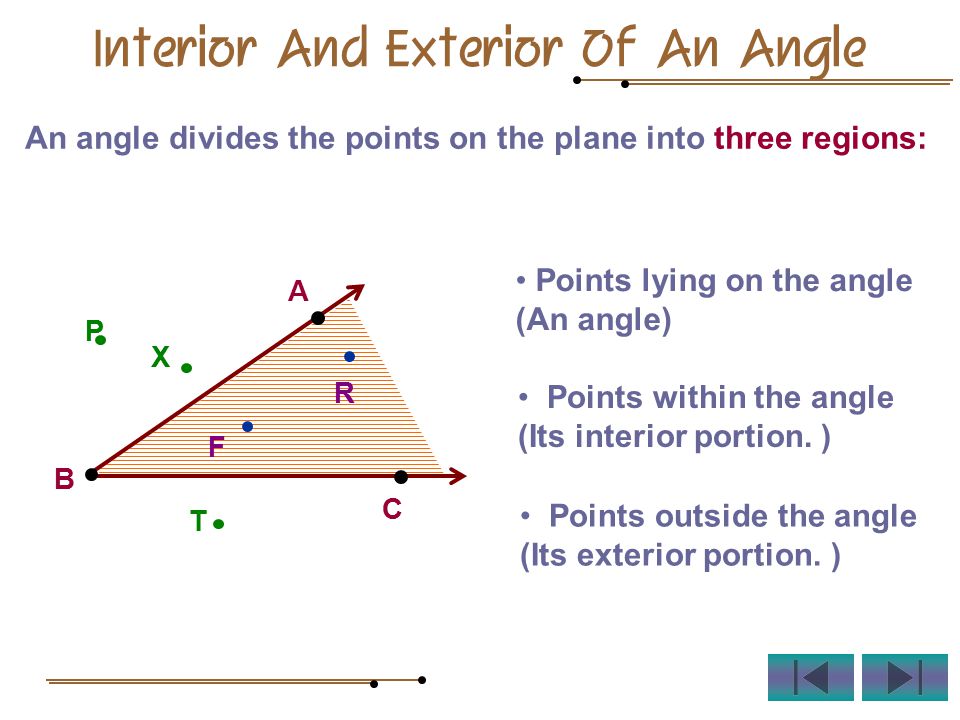 Interior And Exterior Of An Angle

An angle divides the points on the plane into three regions:

A
P
X
R
F
B
C
T

• Points lying on the angle (An angle)

• Points within the angle (Its interior portion. )

• Points outside the angle (Its exterior portion. )